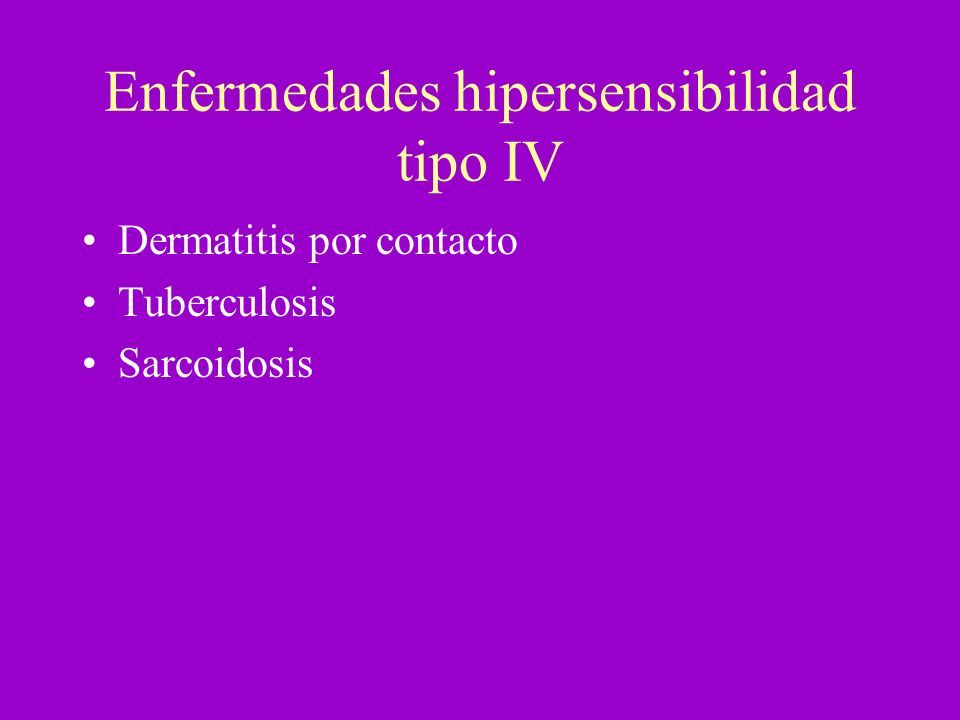 Enfermedades hipersensibilidad tipo IV

• Dermatitis por contacto
• Tuberculosis
• Sarcoidosis